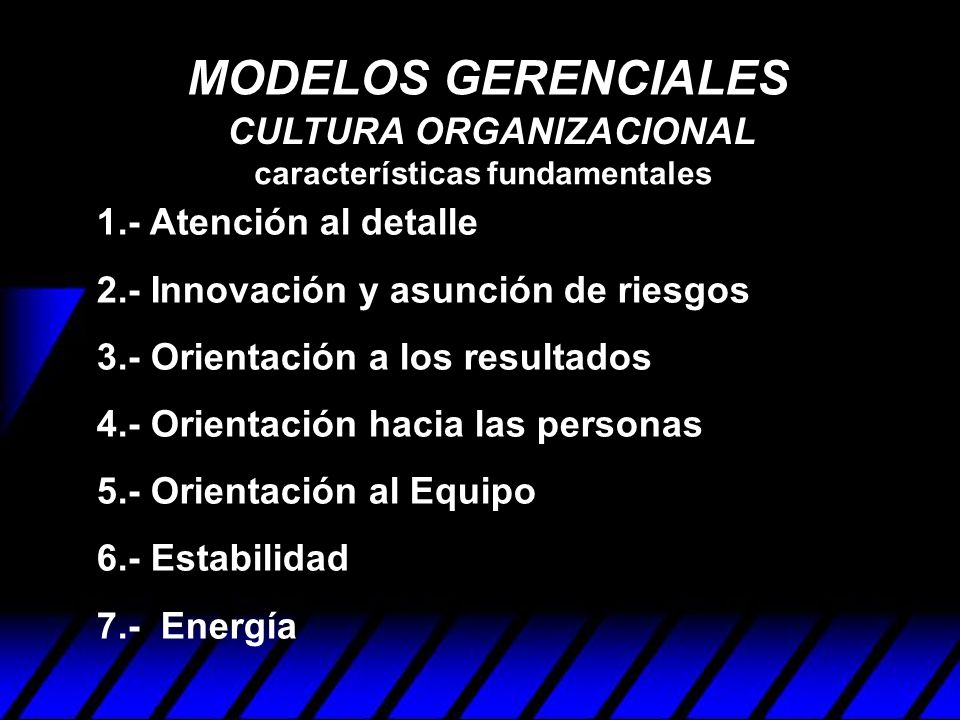 MODELOS GERENCIALES
CULTURA ORGANIZACIONAL
características fundamentales

1.- Atención al detalle

2.- Innovación y asunción de riesgos

3.- Orientación a los resultados

4.- Orientación hacia las personas

5.- Orientación al Equipo

6.- Estabilidad

7.- Energía